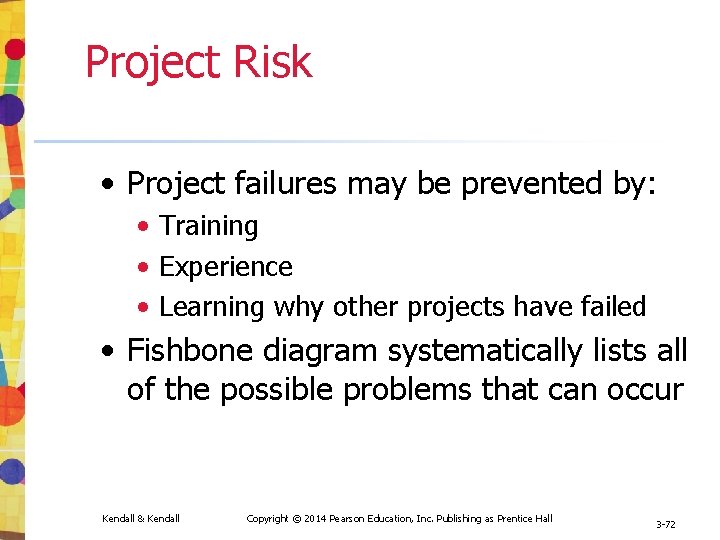 Project Risk

• Project failures may be prevented by:
  • Training
  • Experience
  • Learning why other projects have failed
• Fishbone diagram systematically lists all of the possible problems that can occur

Kendall & Kendall

Copyright © 2014 Pearson Education, Inc. Publishing as Prentice Hall

3-72